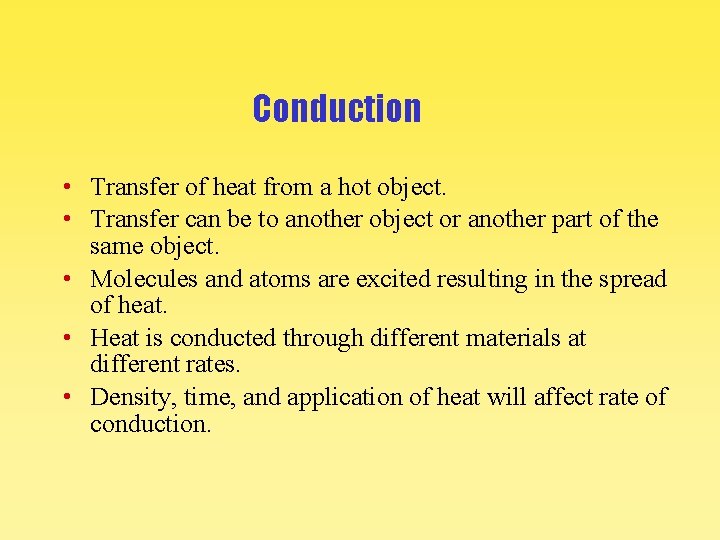 Conduction

• Transfer of heat from a hot object.
• Transfer can be to another object or another part of the same object.
• Molecules and atoms are excited resulting in the spread of heat.
• Heat is conducted through different materials at different rates.
• Density, time, and application of heat will affect rate of conduction.